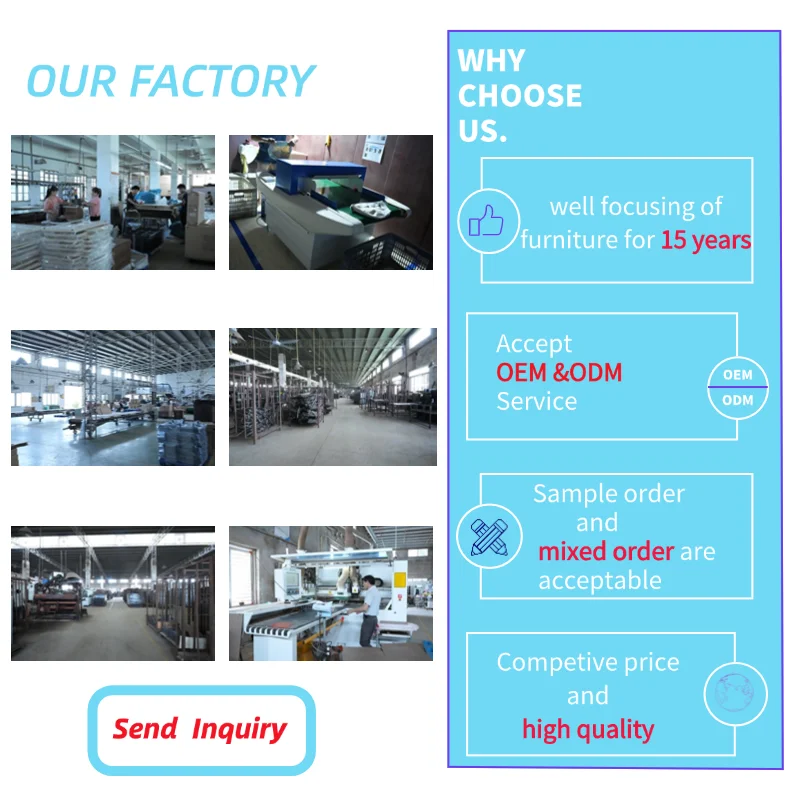 OUR FACTORY

Send Inquiry

WHY CHOOSE US.

well focusing of furniture for 15 years

Accept OEM &ODM Service

OEM
ODM

Sample order and mixed order are acceptable

Competive price and high quality